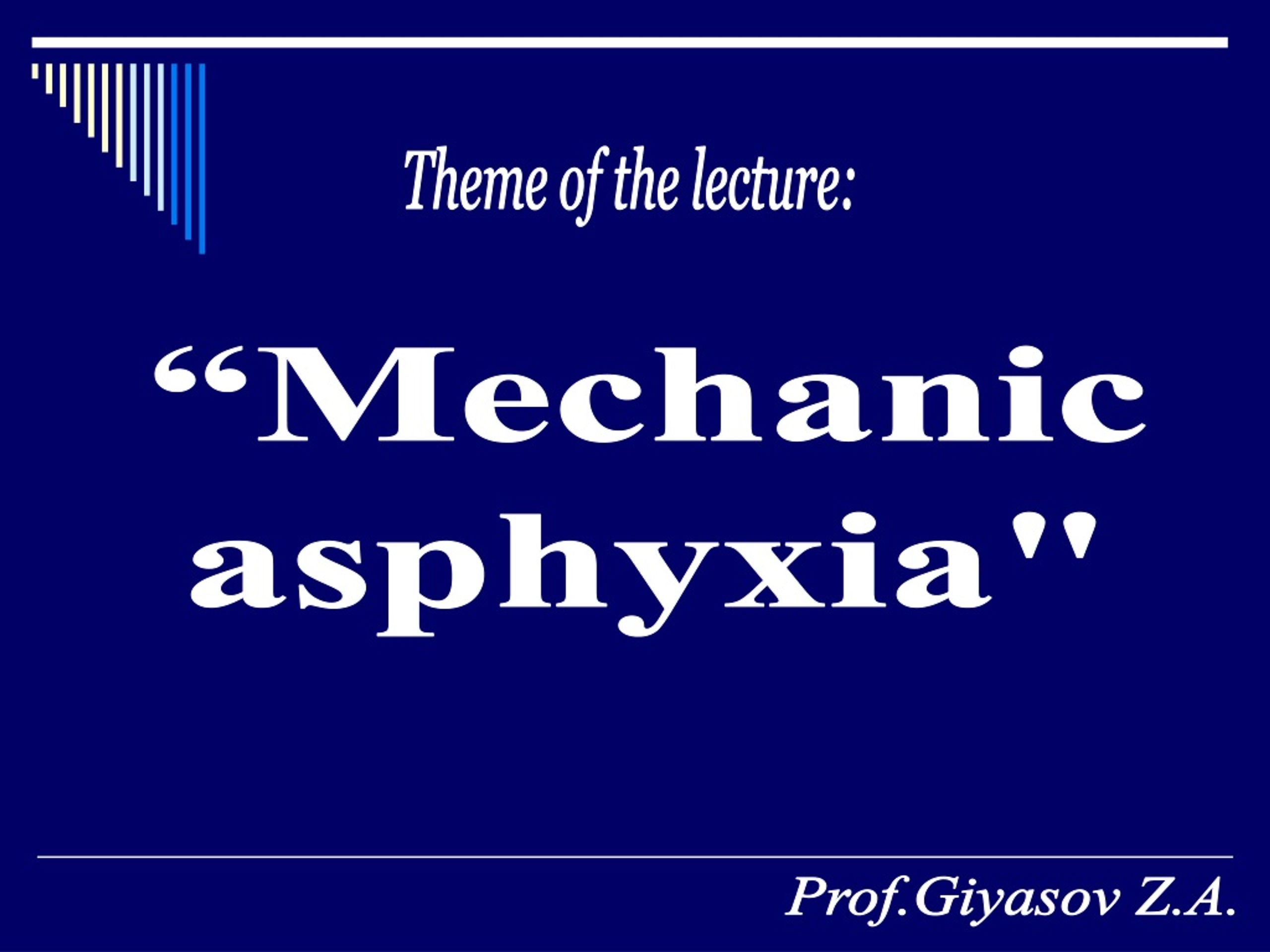 Theme of the lecture:

“Mechanic asphyxia"

Prof.Giyasov Z.A.